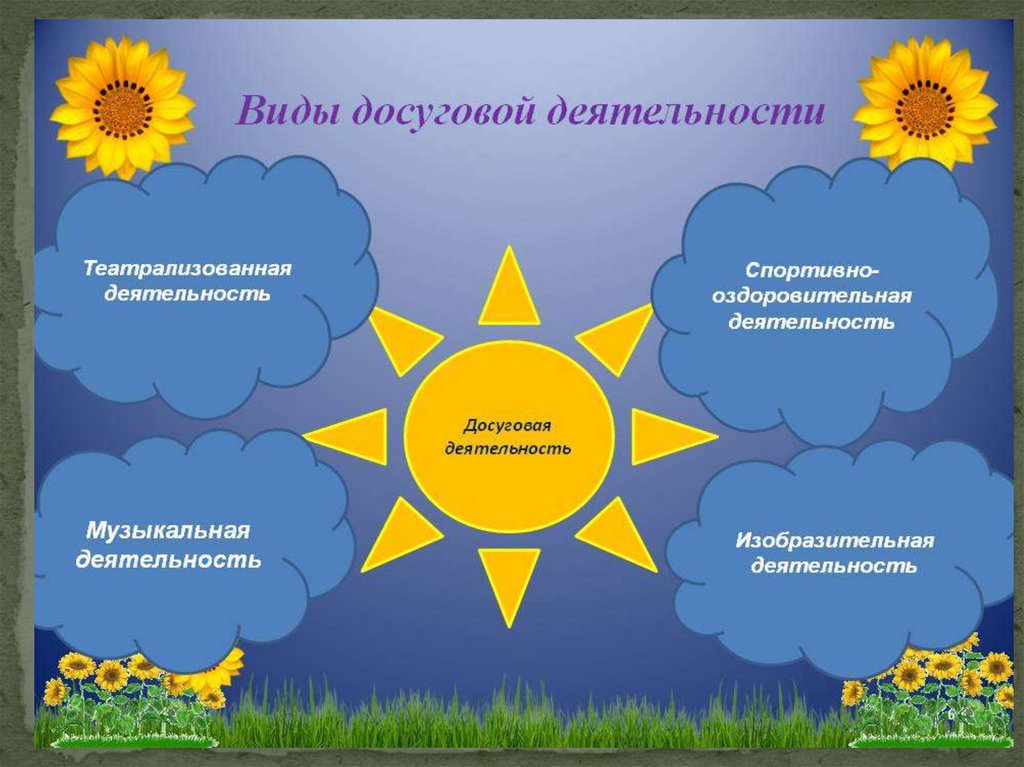 Виды досуговой деятельности

Театрализованная деятельность

Спортивно-оздоровительная деятельность

Досуговая деятельность

Музыкальная деятельность

Изобразительная деятельность